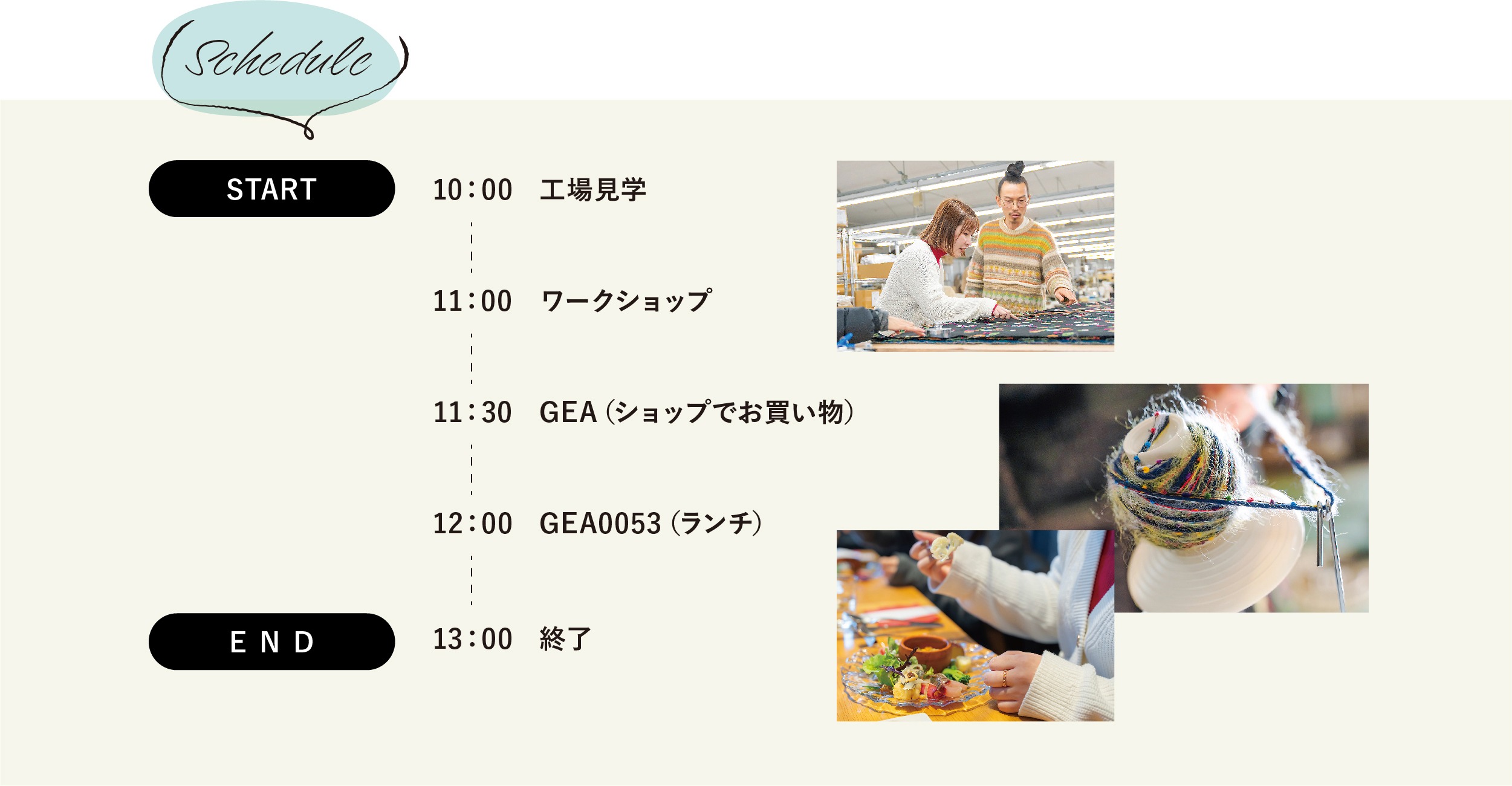 Schedule

START

10：00 工場見学

11：00 ワークショップ

11：30 GEA（ショップでお買い物）

12：00 GEA0053（ランチ）

END

13：00 終了